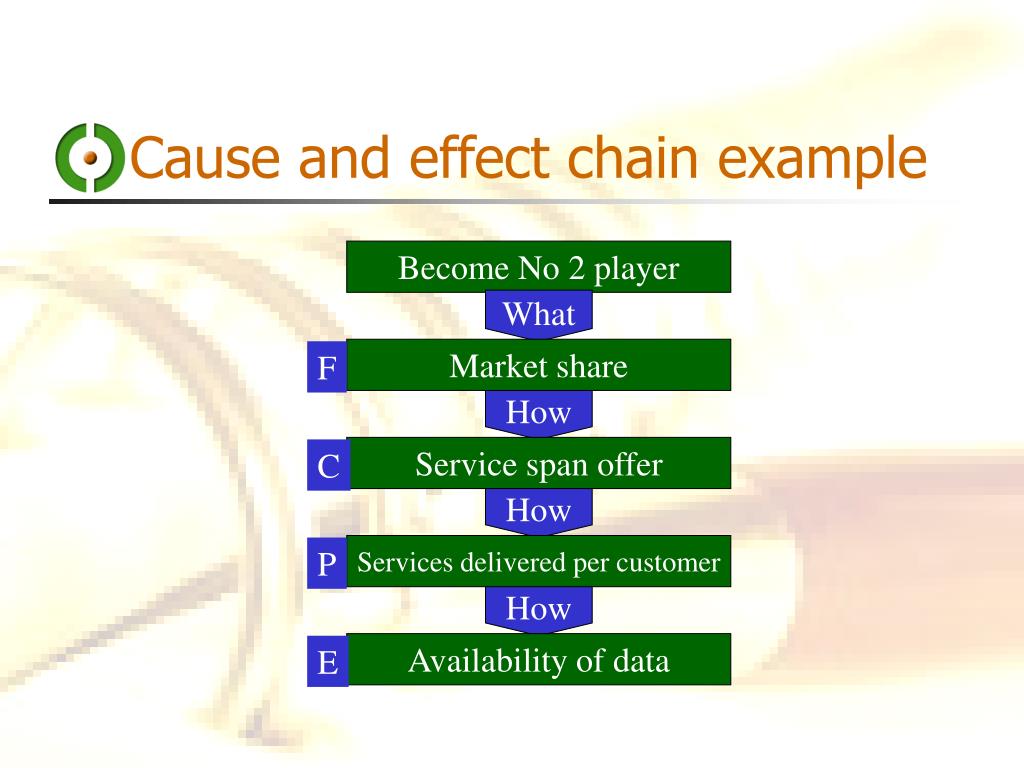 Cause and effect chain example

Become No 2 player

What

F Market share

How

C Service span offer

How

P Services delivered per customer

How

E Availability of data